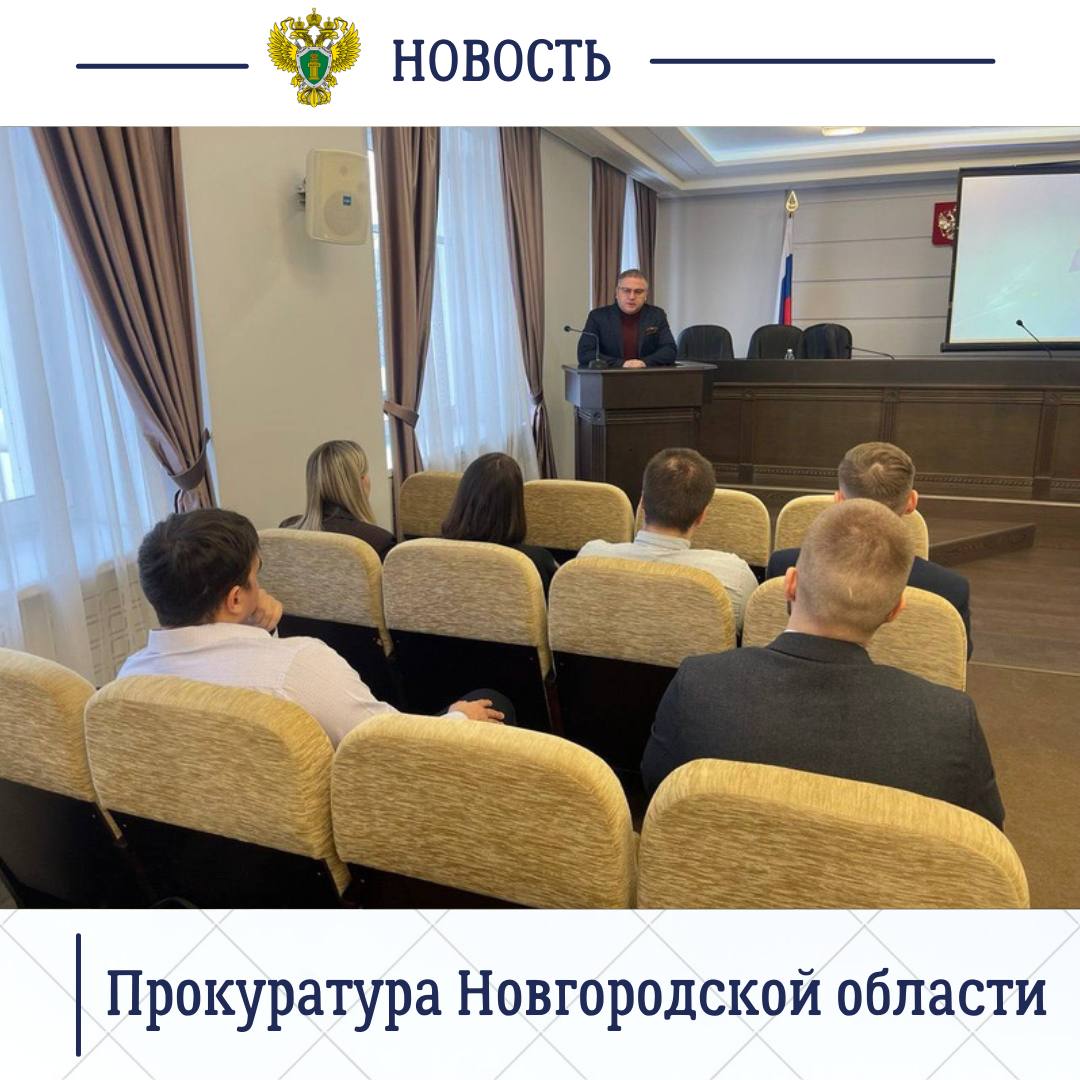 НОВОСТЬ

Прокуратура Новгородской области